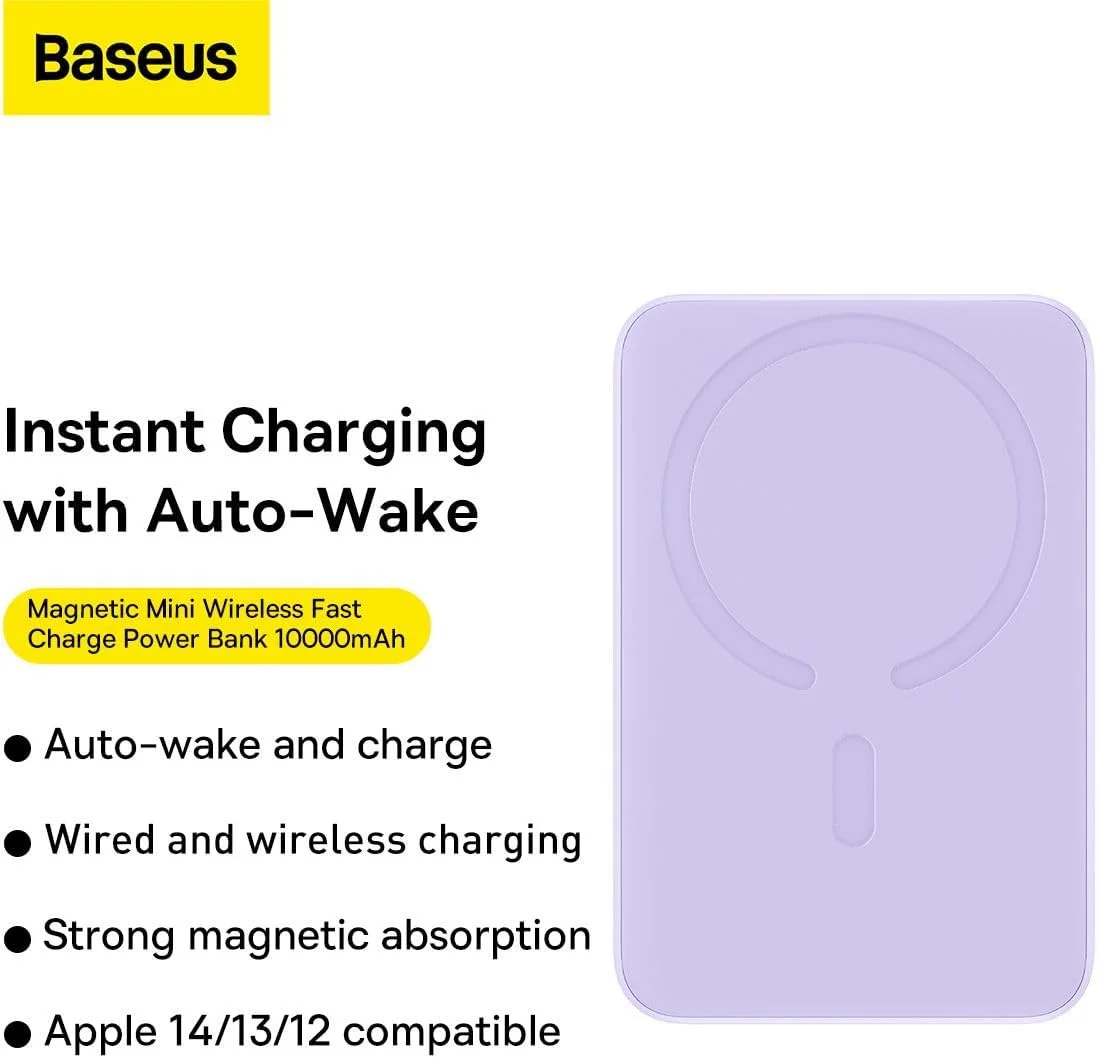 Baseus

Instant Charging with Auto-Wake

Magnetic Mini Wireless Fast Charge Power Bank 10000mAh

● Auto-wake and charge

● Wired and wireless charging

● Strong magnetic absorption

● Apple 14/13/12 compatible